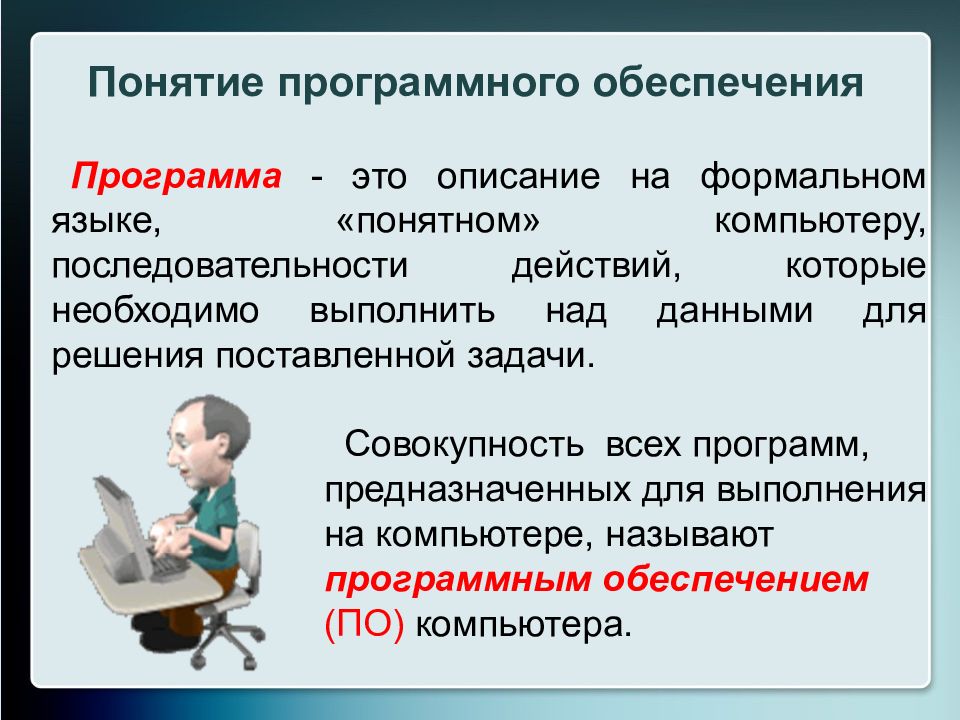 Понятие программного обеспечения

Программа - это описание на формальном языке, «понятном» компьютеру, последовательности действий, которые необходимо выполнить над данными для решения поставленной задачи.

Совокупность всех программ, предназначенных для выполнения на компьютере, называют программным обеспечением (ПО) компьютера.